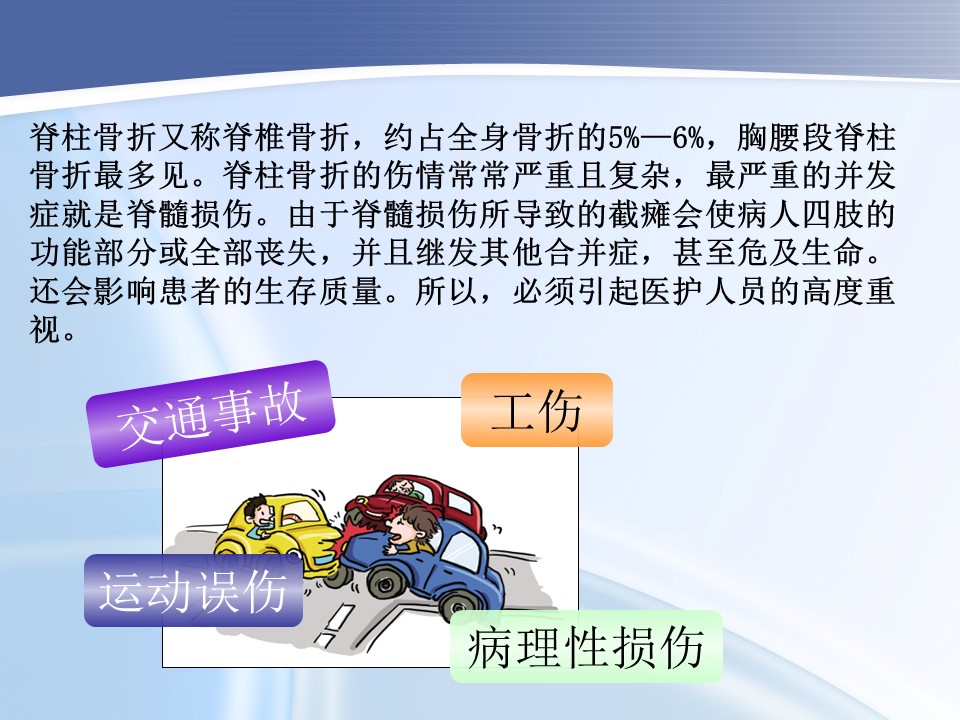 脊柱骨折又称脊椎骨折，约占全身骨折的5%—6%，胸腰段脊柱骨折最多见。脊柱骨折的伤情常常严重且复杂，最严重的并发症就是脊髓损伤。由于脊髓损伤所导致的截瘫会使病人四肢的功能部分或全部丧失，并且继发其他合并症，甚至危及生命。还会影响患者的生存质量。所以，必须引起医护人员的高度重视。

交通事故

工伤

运动误伤

病理性损伤